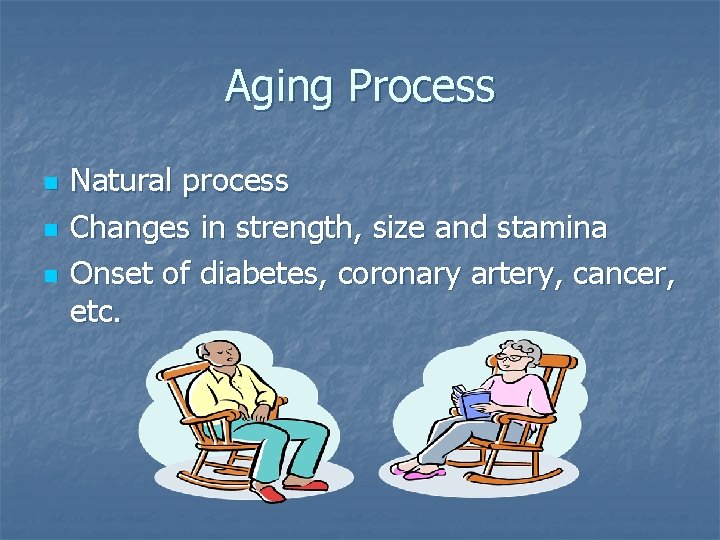 Aging Process

- Natural process
- Changes in strength, size and stamina
- Onset of diabetes, coronary artery, cancer, etc.